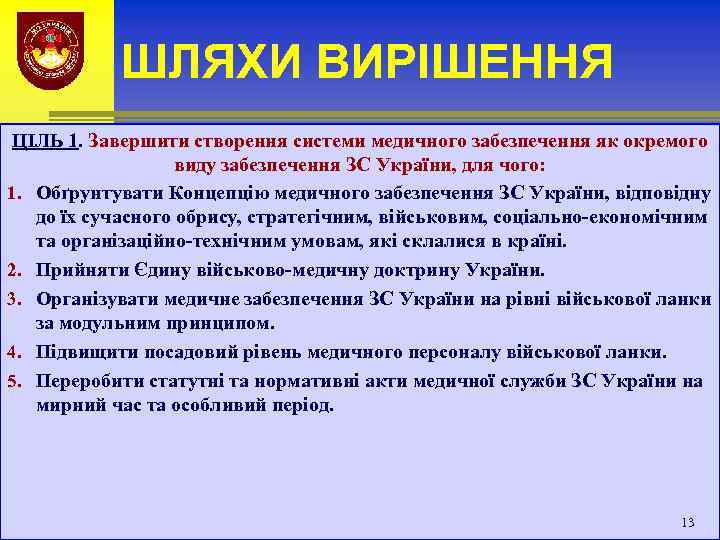 ШЛЯХИ ВИРІШЕННЯ

ЦІЛЬ 1. Завершити створення системи медичного забезпечення як окремого виду забезпечення ЗС України, для чого:

1. Обґрунтувати Концепцію медичного забезпечення ЗС України, відповідну до їх сучасного обрису, стратегічним, військовим, соціально-економічним та організаційно-технічним умовам, які склалися в країні.
2. Прийняти Єдину військово-медичну доктрину України.
3. Організувати медичне забезпечення ЗС України на рівні військової ланки за модульним принципом.
4. Підвищити посадовий рівень медичного персоналу військової ланки.
5. Переробити статутні та нормативні акти медичної служби ЗС України на мирний час та особливий період.

13